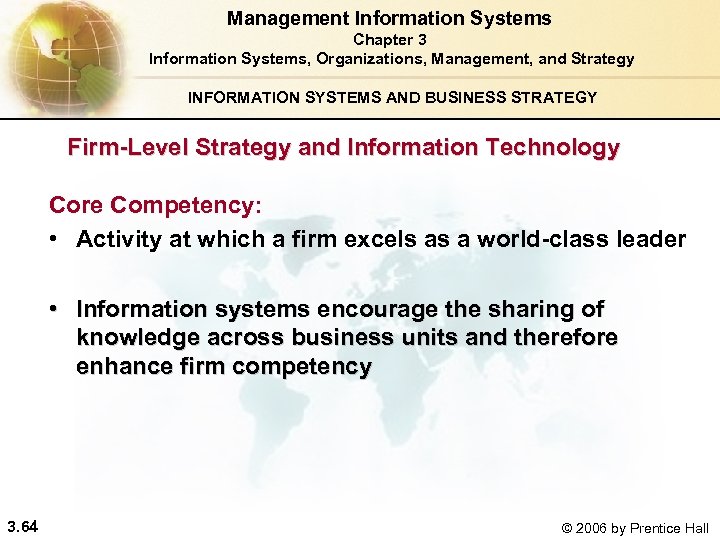 Management Information Systems
Chapter 3
Information Systems, Organizations, Management, and Strategy

INFORMATION SYSTEMS AND BUSINESS STRATEGY

Firm-Level Strategy and Information Technology

Core Competency:

• Activity at which a firm excels as a world-class leader

• Information systems encourage the sharing of knowledge across business units and therefore enhance firm competency

3.64

© 2006 by Prentice Hall